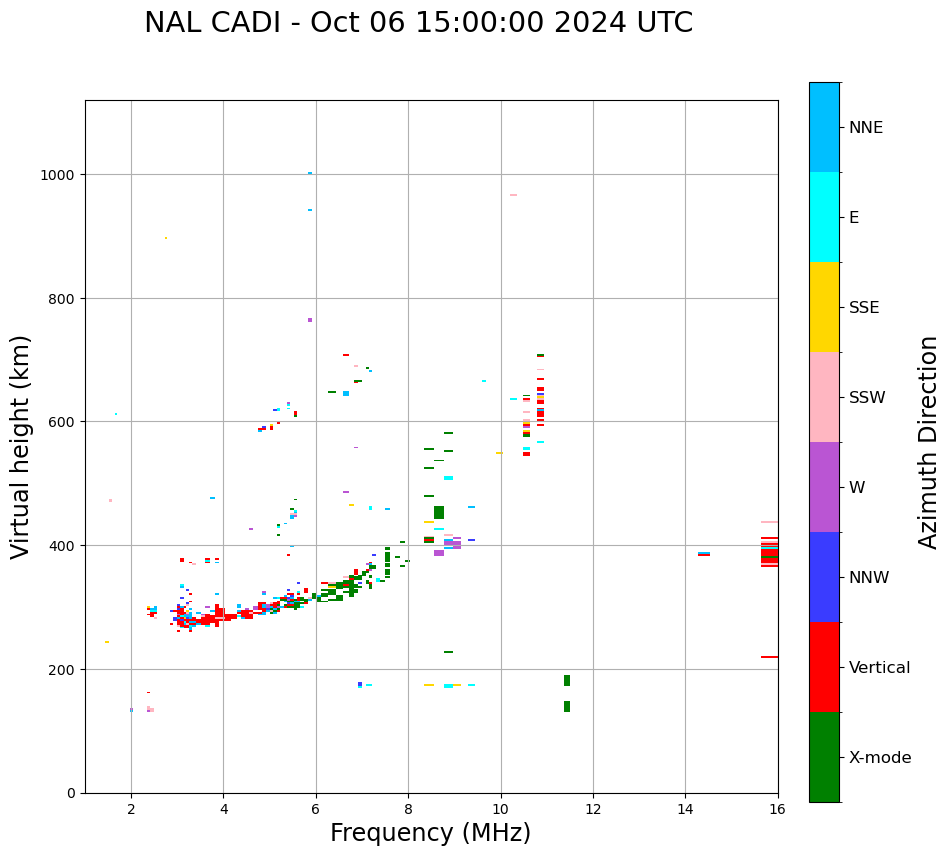 NAL CADI - Oct 06 15:00:00 2024 UTC

Virtual height (km)

1000
800
600
400
200
0

2
4
6
8
10
12
14
16

Frequency (MHz)

NNE
E
SSE
SSW
W
NNW
Vertical
X-mode

Azimuth Direction